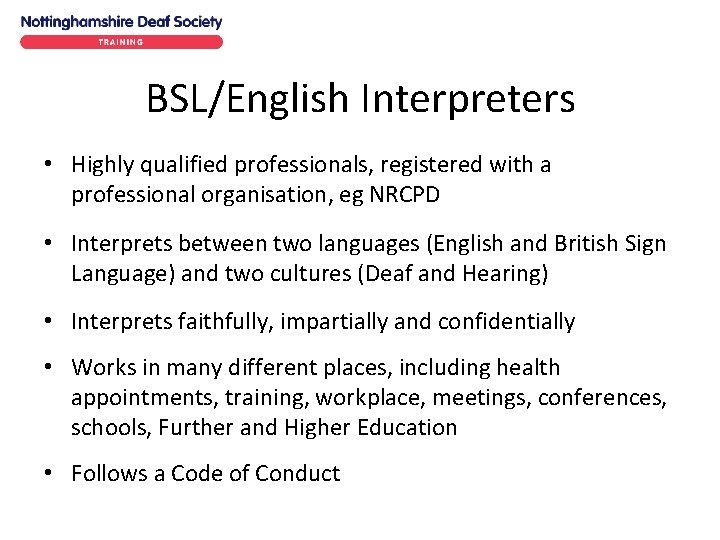 Nottinghamshire Deaf Society
TRAINING

BSL/English Interpreters

• Highly qualified professionals, registered with a professional organisation, eg NRCPD

• Interprets between two languages (English and British Sign Language) and two cultures (Deaf and Hearing)

• Interprets faithfully, impartially and confidentially

• Works in many different places, including health appointments, training, workplace, meetings, conferences, schools, Further and Higher Education

• Follows a Code of Conduct